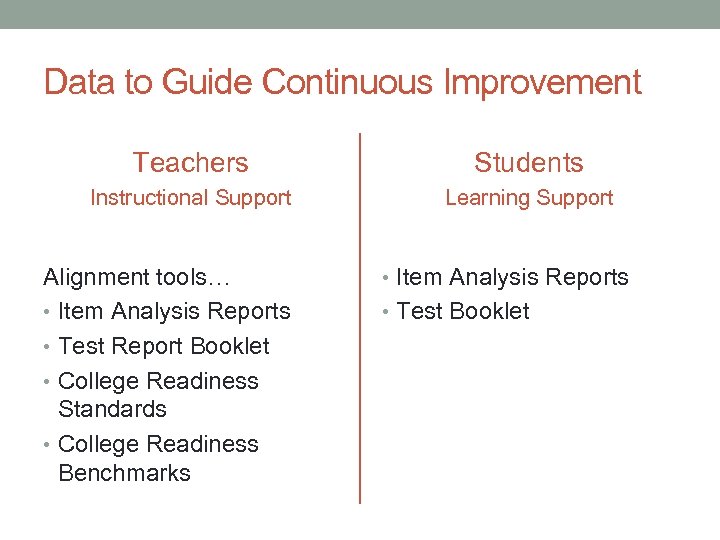 Data to Guide Continuous Improvement

Teachers
Instructional Support

Alignment tools…
• Item Analysis Reports
• Test Report Booklet
• College Readiness Standards
• College Readiness Benchmarks

Students
Learning Support

• Item Analysis Reports
• Test Booklet